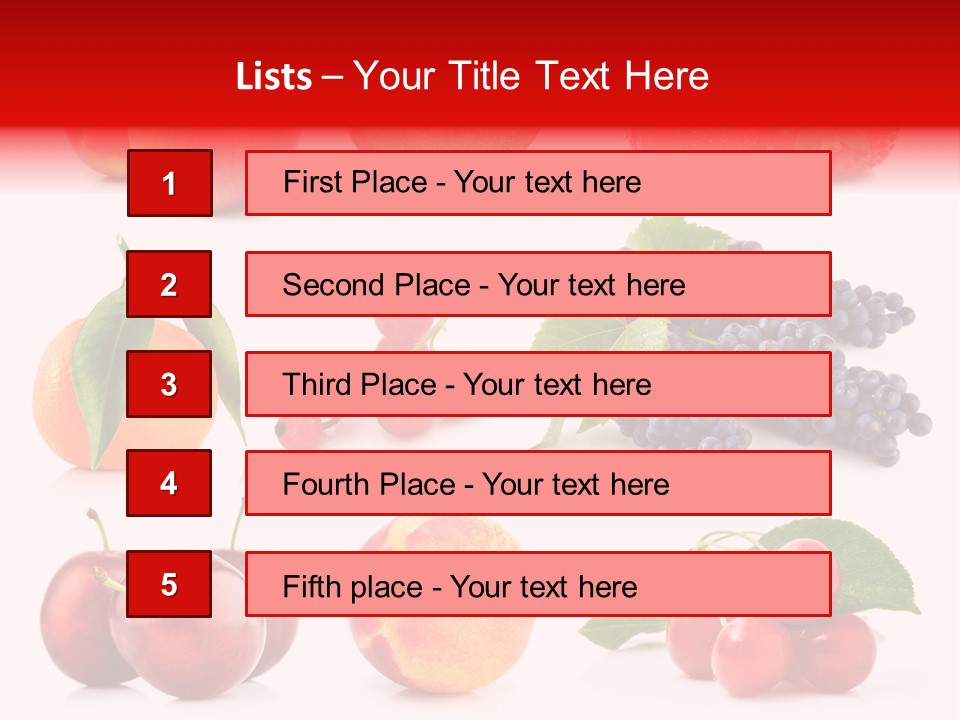 Lists – Your Title Text Here

1 First Place - Your text here

2 Second Place - Your text here

3 Third Place - Your text here

4 Fourth Place - Your text here

5 Fifth place - Your text here